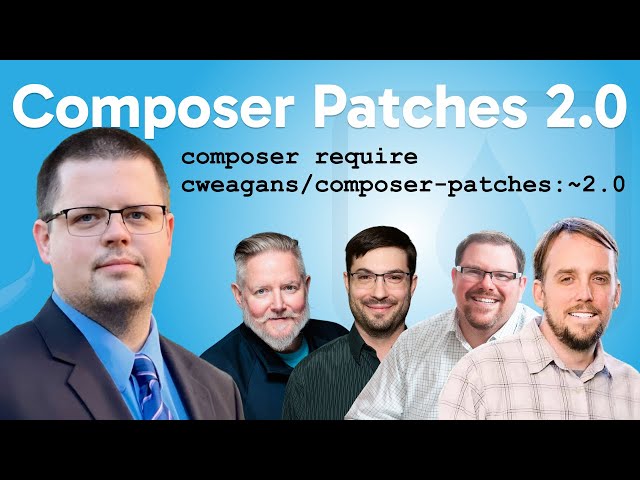 Composer Patches 2.0

composer require cweagans/composer-patches:~2.0